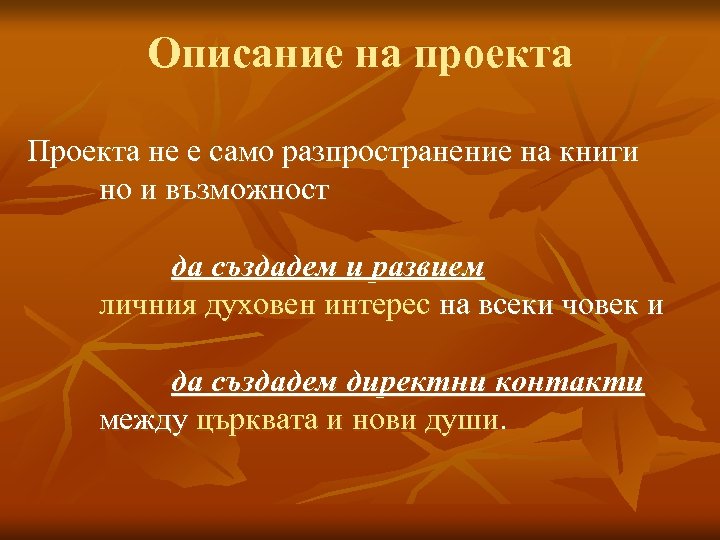 Описание на проекта

Проекта не е само разпространение на книги но и възможност

да създадем и развием личния духовен интерес на всеки човек и

да създадем директни контакти между църквата и нови души.